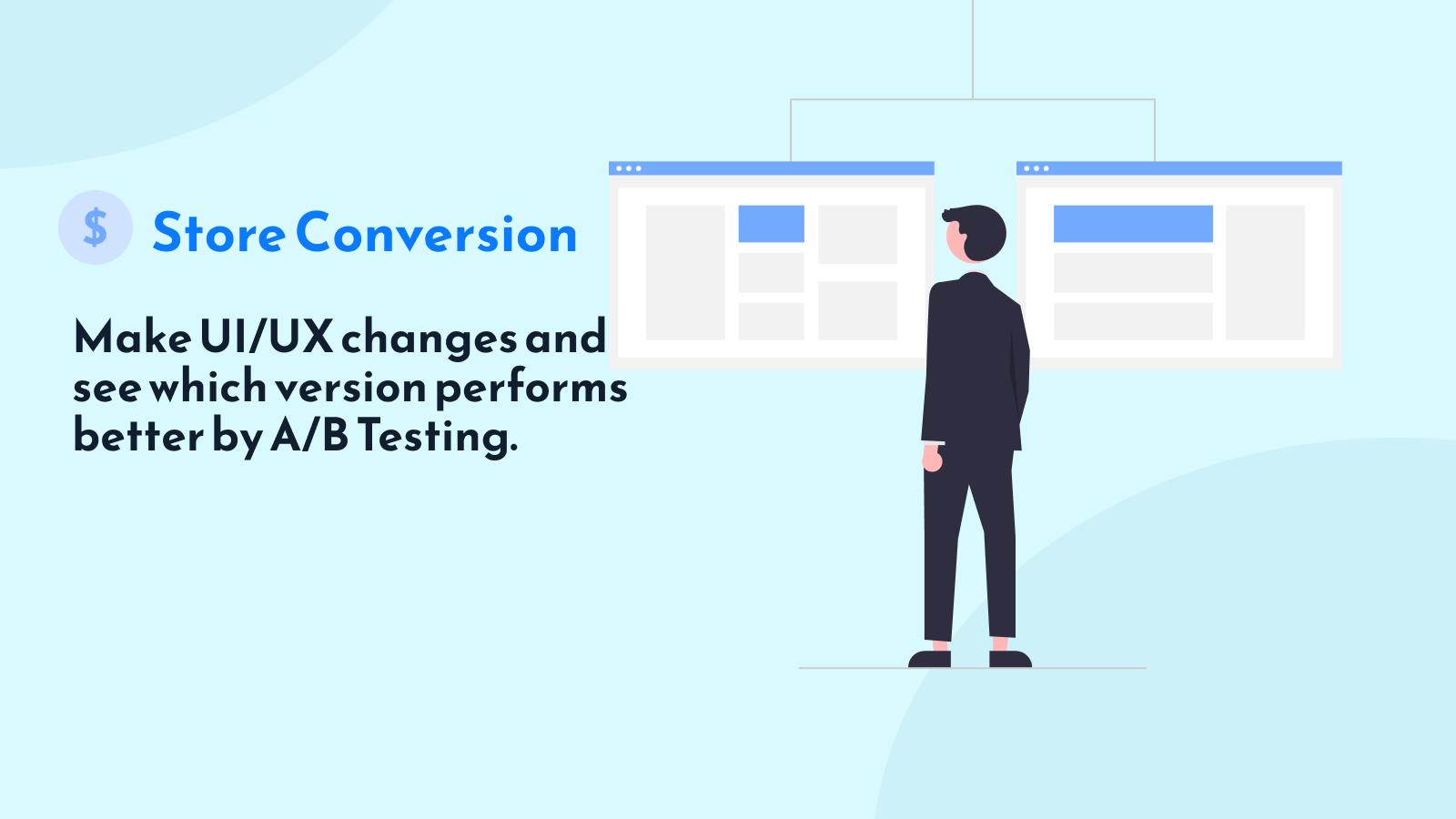 $ Store Conversion

Make UI/UX changes and see which version performs better by A/B Testing.